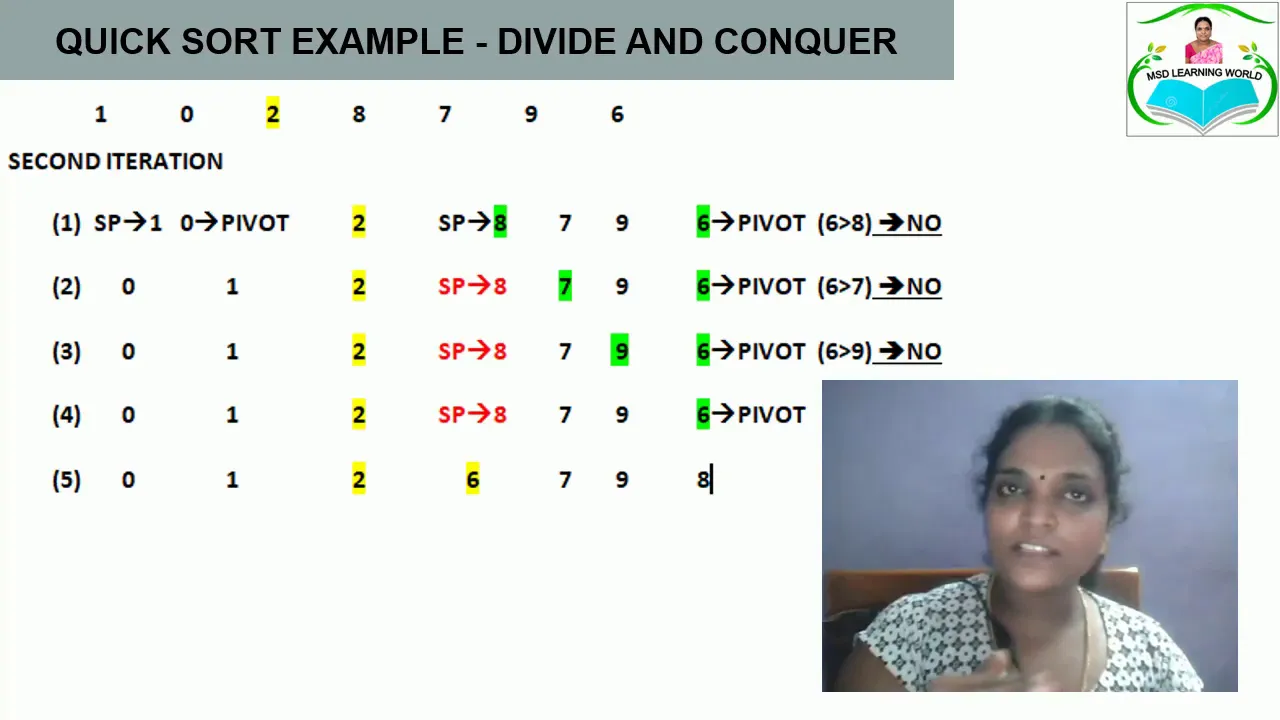 QUICK SORT EXAMPLE - DIVIDE AND CONQUER

MSD LEARNING WORLD

1 0 2 8 7 9 6

SECOND ITERATION

(1) SP→1 0→PIVOT 2 SP→8 7 9 6→PIVOT (6>8) →NO

(2) 0 1 2 SP→8 7 9 6→PIVOT (6>7) →NO

(3) 0 1 2 SP→8 7 9 6→PIVOT (6>9) →NO

(4) 0 1 2 SP→8 7 9 6→PIVOT

(5) 0 1 2 6 7 9 8